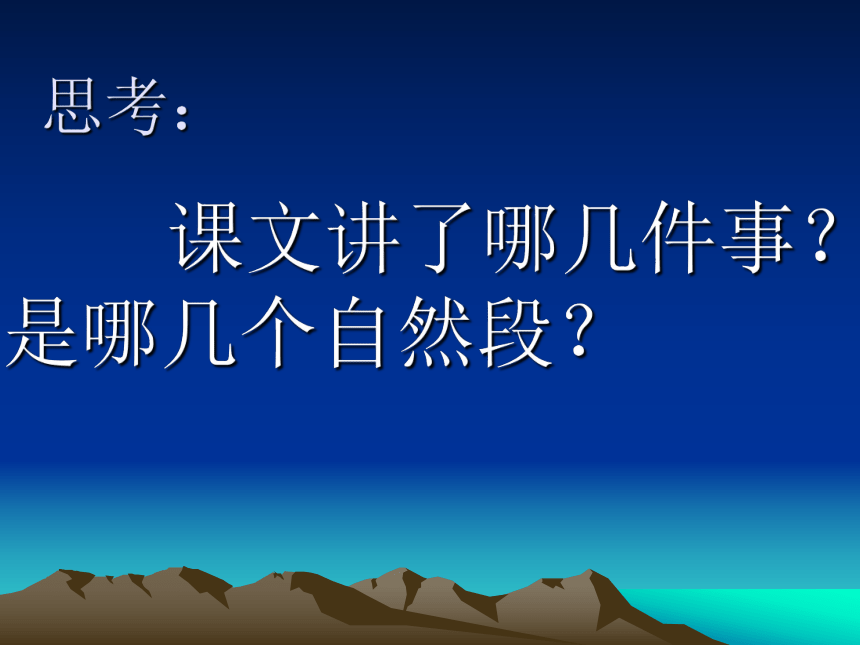 思考：

课文讲了哪几件事？是哪几个自然段？